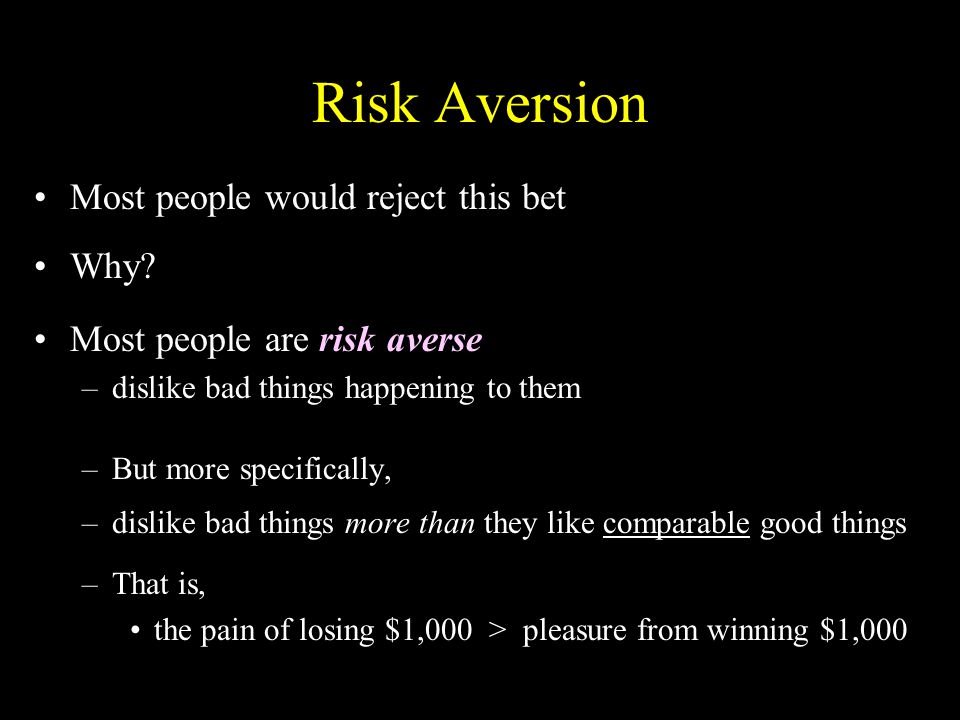 Risk Aversion

• Most people would reject this bet

• Why?

• Most people are risk averse
– dislike bad things happening to them

– But more specifically,

– dislike bad things more than they like comparable good things

– That is,
• the pain of losing \$1,000 > pleasure from winning \$1,000